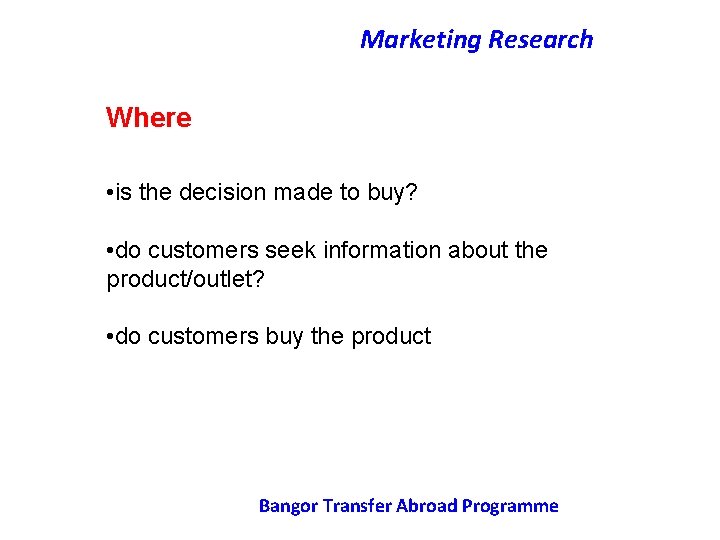 Marketing Research

Where

•is the decision made to buy?

•do customers seek information about the product/outlet?

•do customers buy the product

Bangor Transfer Abroad Programme